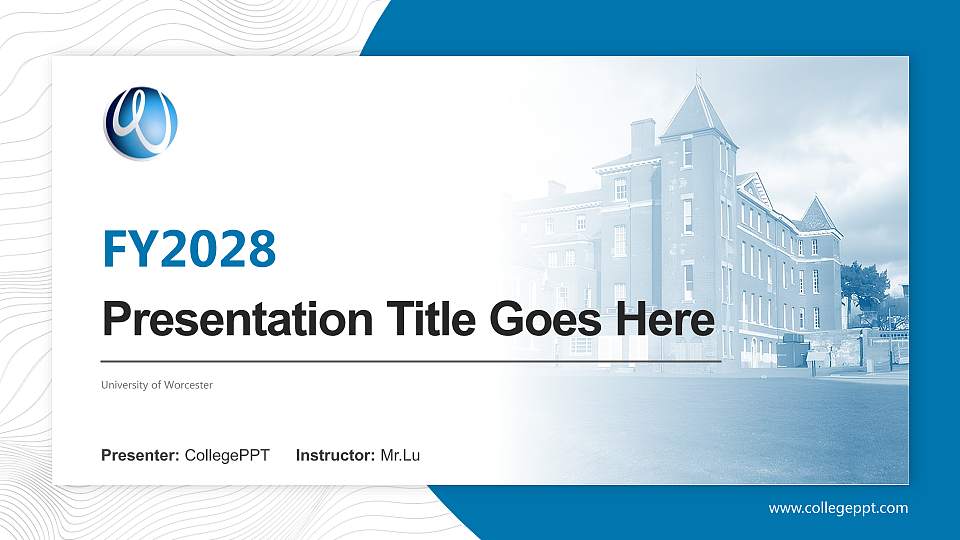 FY2028

Presentation Title Goes Here

University of Worcester

Presenter: CollegePPT Instructor: Mr.Lu

www.collegeppt.com